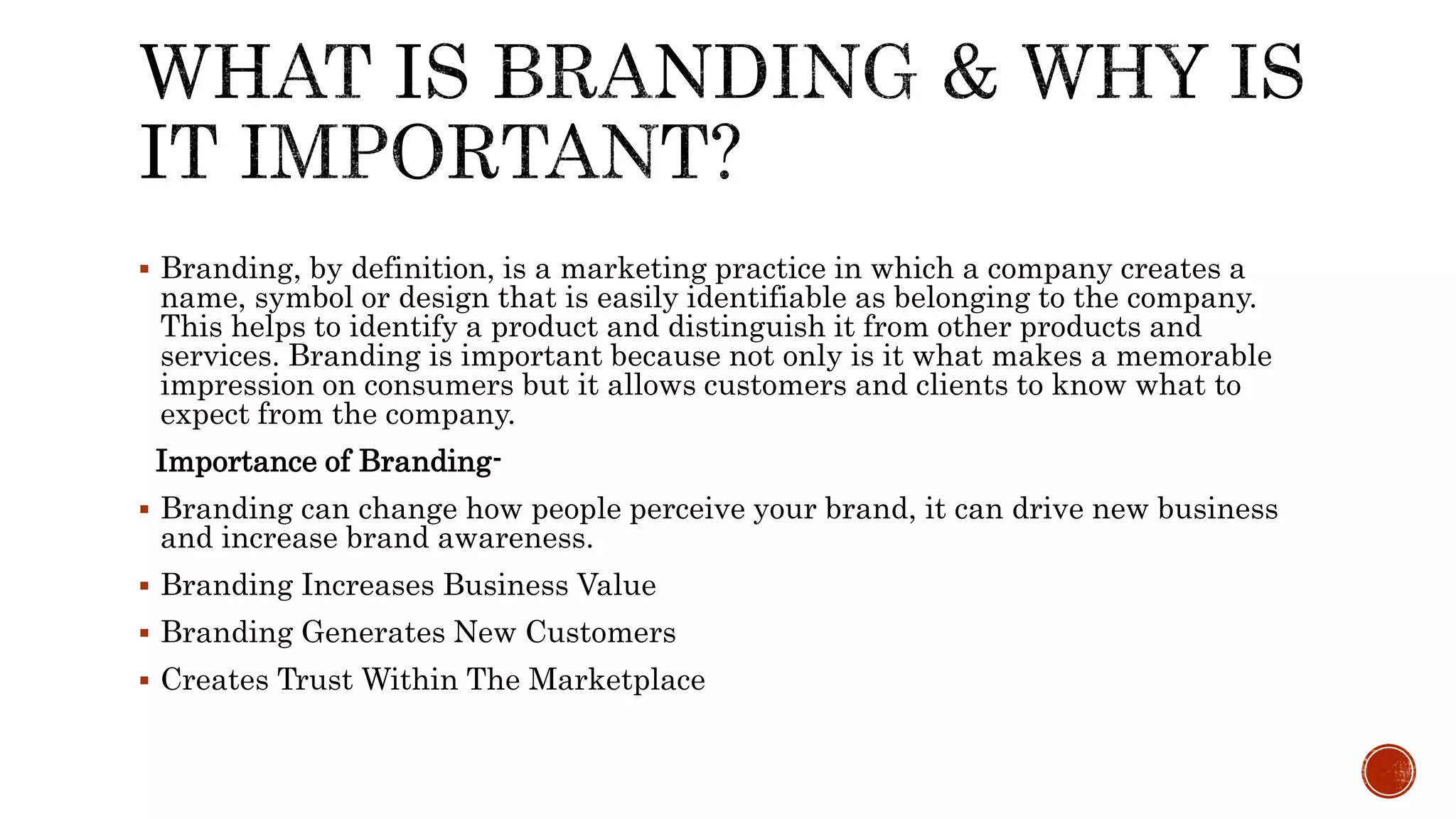 WHAT IS BRANDING & WHY IS IT IMPORTANT?

▪ Branding, by definition, is a marketing practice in which a company creates a name, symbol or design that is easily identifiable as belonging to the company. This helps to identify a product and distinguish it from other products and services. Branding is important because not only is it what makes a memorable impression on consumers but it allows customers and clients to know what to expect from the company.

Importance of Branding-

▪ Branding can change how people perceive your brand, it can drive new business and increase brand awareness.

▪ Branding Increases Business Value

▪ Branding Generates New Customers

▪ Creates Trust Within The Marketplace